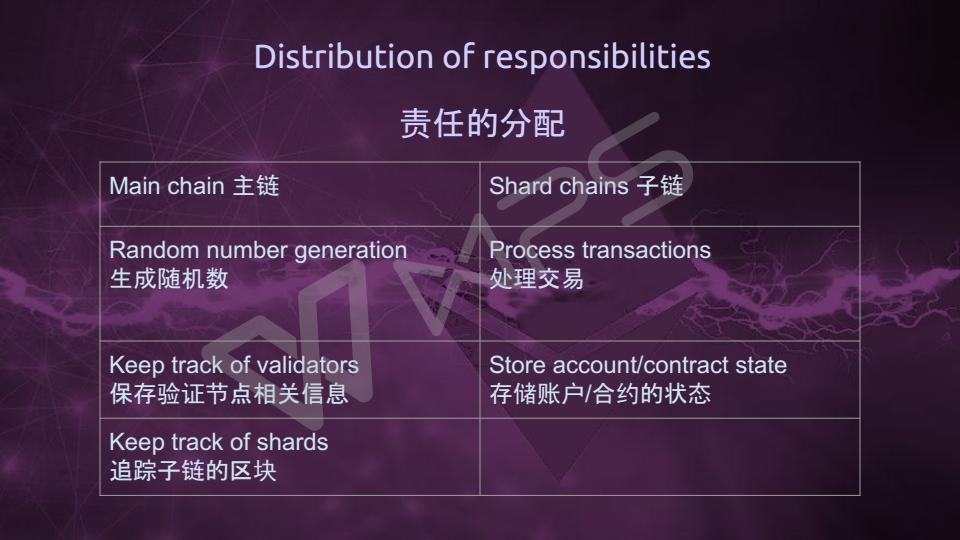 Distribution of responsibilities

责任的分配

| Main chain 主链 | Shard chains 子链 |
|---|---|
| Random number generation 生成随机数 | Process transactions 处理交易 |
| Keep track of validators 保存验证节点相关信息 | Store account/contract state 存储账户/合约的状态 |
| Keep track of shards 追踪子链的区块 | |